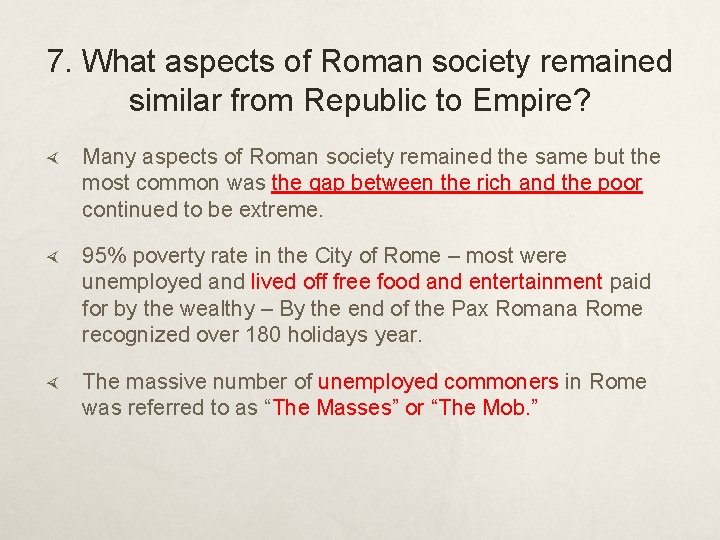 7. What aspects of Roman society remained similar from Republic to Empire?

Many aspects of Roman society remained the same but the most common was the gap between the rich and the poor continued to be extreme.

95% poverty rate in the City of Rome – most were unemployed and lived off free food and entertainment paid for by the wealthy – By the end of the Pax Romana Rome recognized over 180 holidays year.

The massive number of unemployed commoners in Rome was referred to as “The Masses” or “The Mob.”